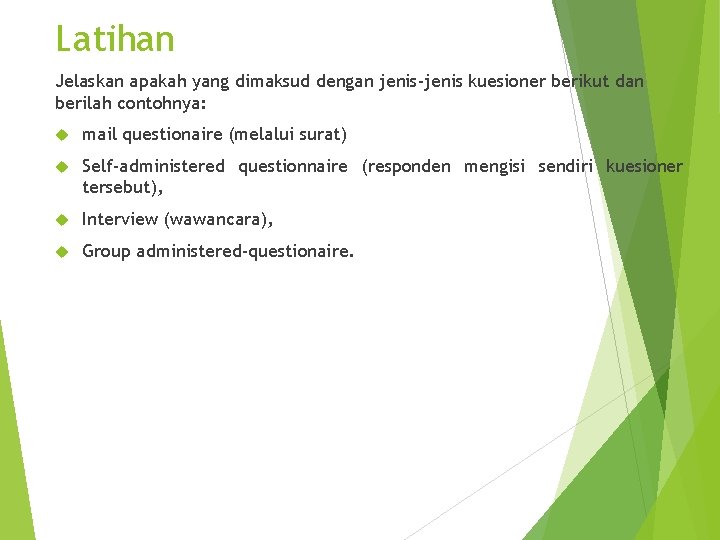 Latihan

Jelaskan apakah yang dimaksud dengan jenis-jenis kuesioner berikut dan berilah contohnya:

mail questionaire (melalui surat)

Self-administered questionnaire (responden mengisi sendiri kuesioner tersebut),

Interview (wawancara),

Group administered-questionaire.